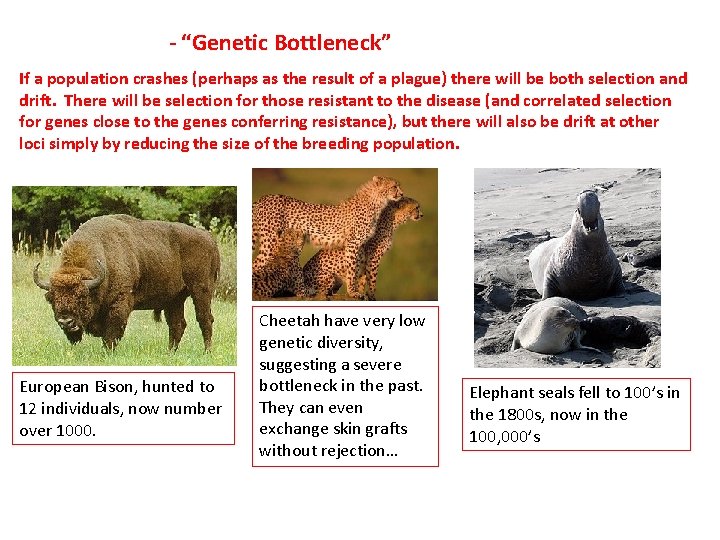 - “Genetic Bottleneck”

If a population crashes (perhaps as the result of a plague) there will be both selection and drift. There will be selection for those resistant to the disease (and correlated selection for genes close to the genes conferring resistance), but there will also be drift at other loci simply by reducing the size of the breeding population.

European Bison, hunted to 12 individuals, now number over 1000.

Cheetah have very low genetic diversity, suggesting a severe bottleneck in the past. They can even exchange skin grafts without rejection…

Elephant seals fell to 100’s in the 1800s, now in the 100,000’s